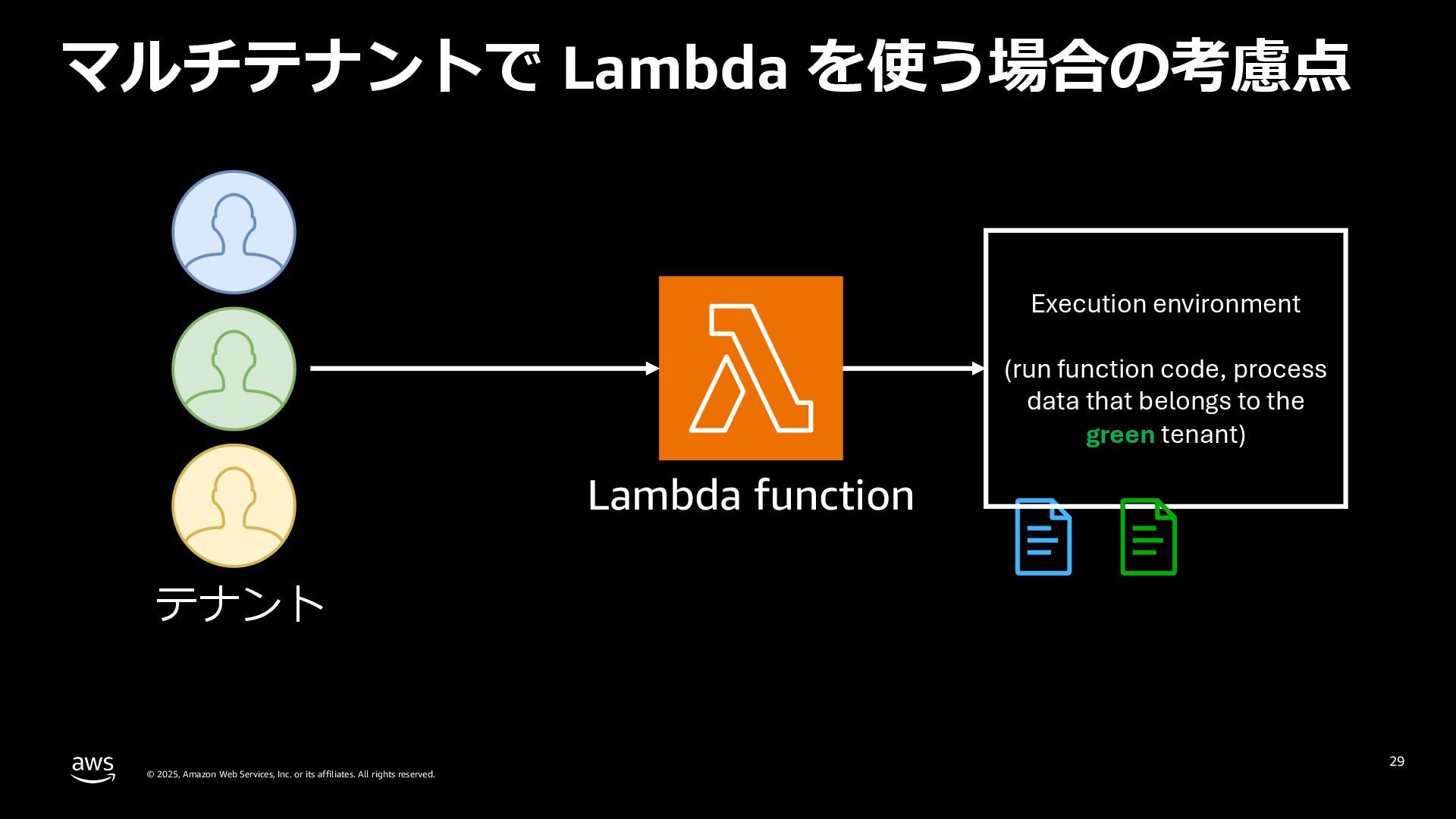 マルチテナントで Lambda を使う場合の考慮点

テナント

Lambda function

Execution environment

(run function code, process data that belongs to the green tenant)

aws

© 2025, Amazon Web Services, Inc. or its affiliates. All rights reserved.

29